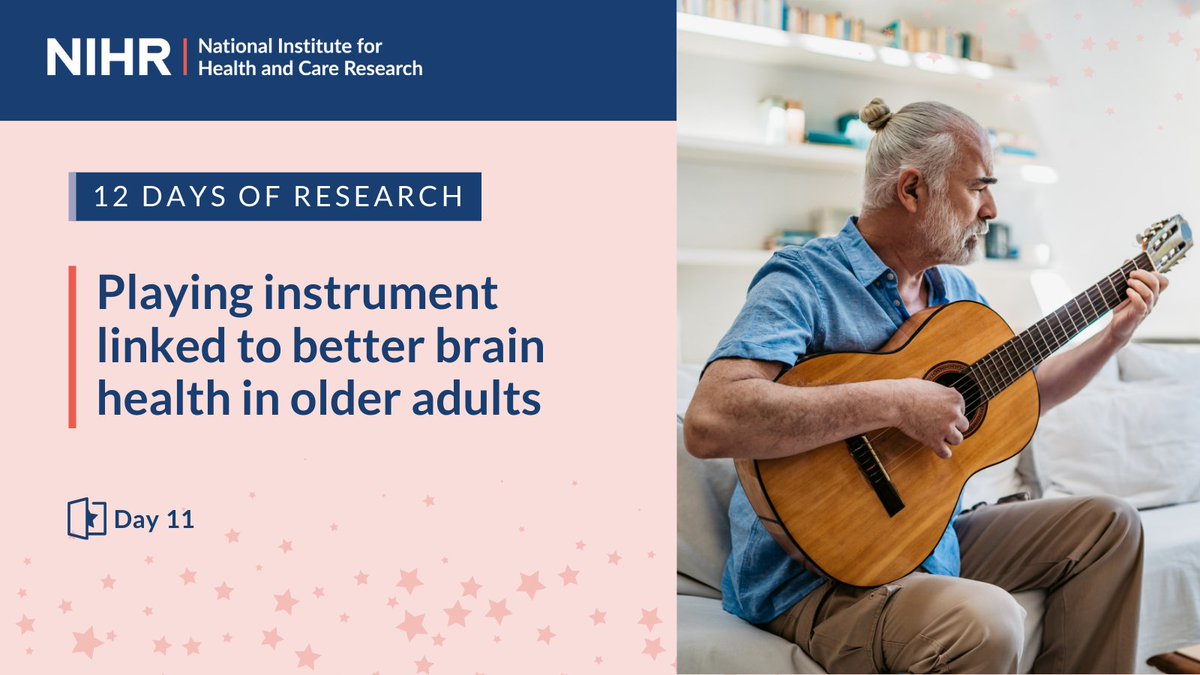 NIHR | National Institute for Health and Care Research

12 DAYS OF RESEARCH

Playing instrument linked to better brain health in older adults

Day 11